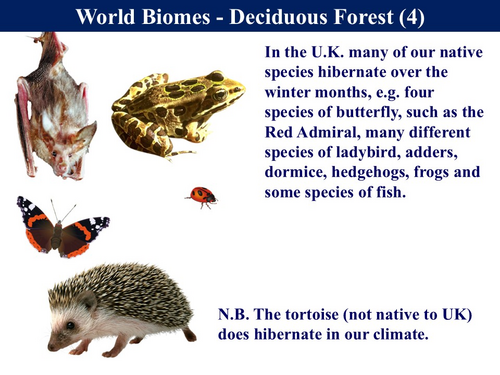 World Biomes - Deciduous Forest (4)

In the U.K. many of our native species hibernate over the winter months, e.g. four species of butterfly, such as the Red Admiral, many different species of ladybird, adders, dormice, hedgehogs, frogs and some species of fish.

N.B. The tortoise (not native to UK) does hibernate in our climate.